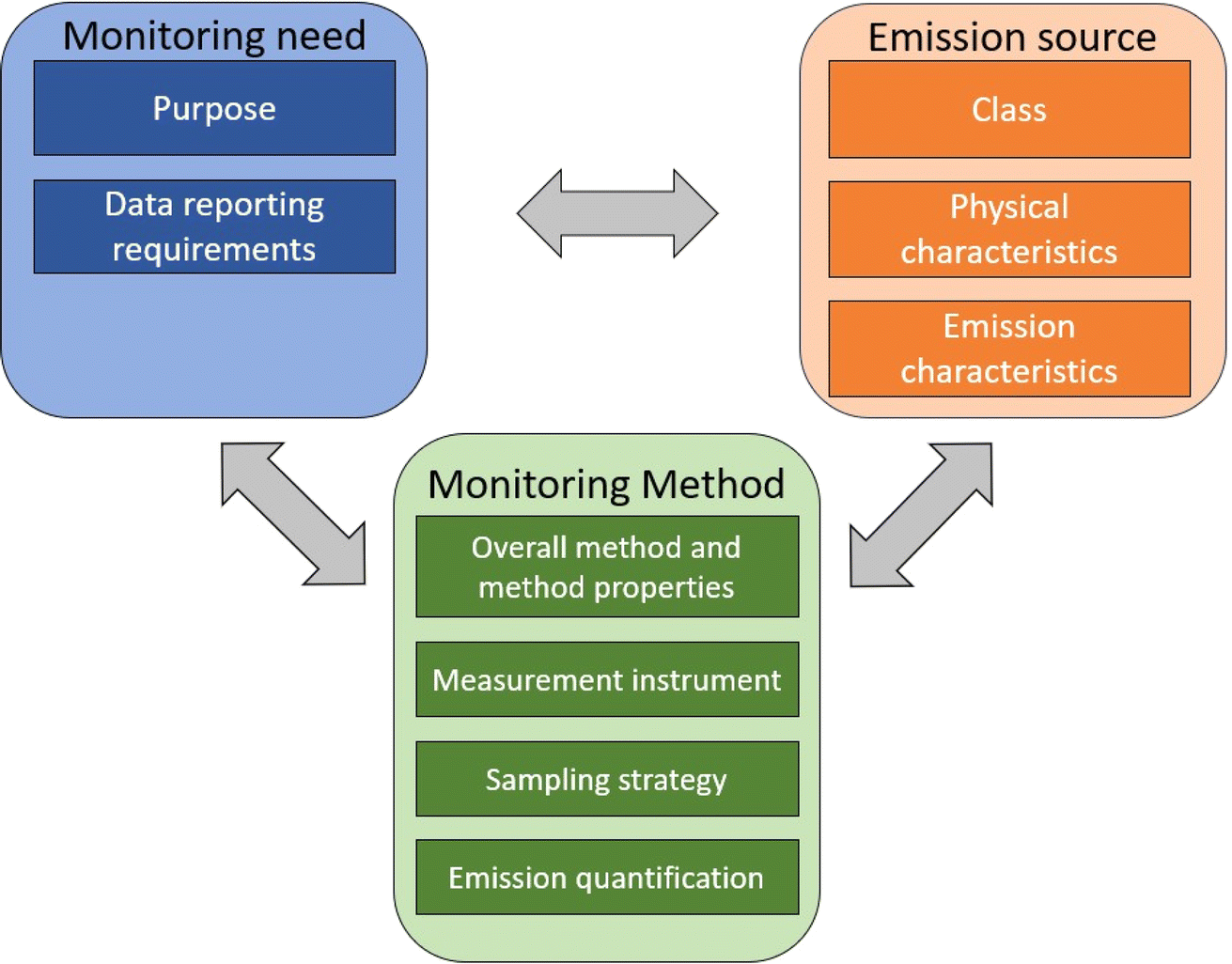 Monitoring need

Purpose

Data reporting requirements

Emission source

Class

Physical characteristics

Emission characteristics

Monitoring Method

Overall method and method properties

Measurement instrument

Sampling strategy

Emission quantification